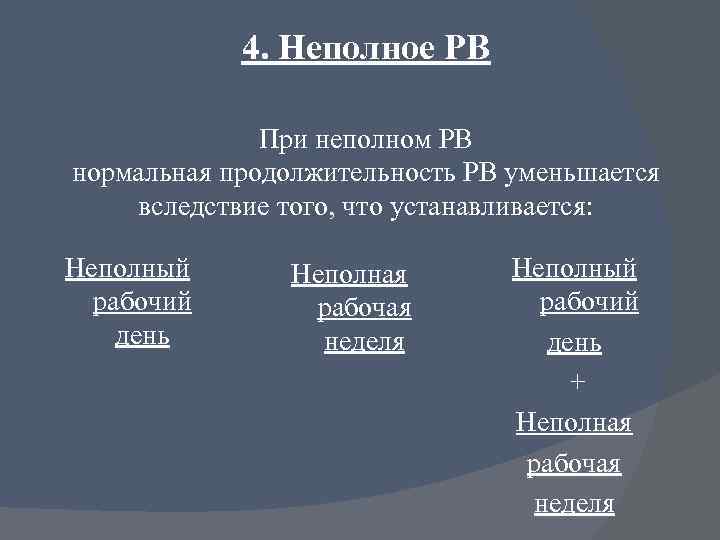 4. Неполное РВ

При неполном РВ нормальная продолжительность РВ уменьшается вследствие того, что устанавливается:

Неполный рабочий день

Неполная рабочая неделя

Неполный рабочий день + Неполная рабочая неделя